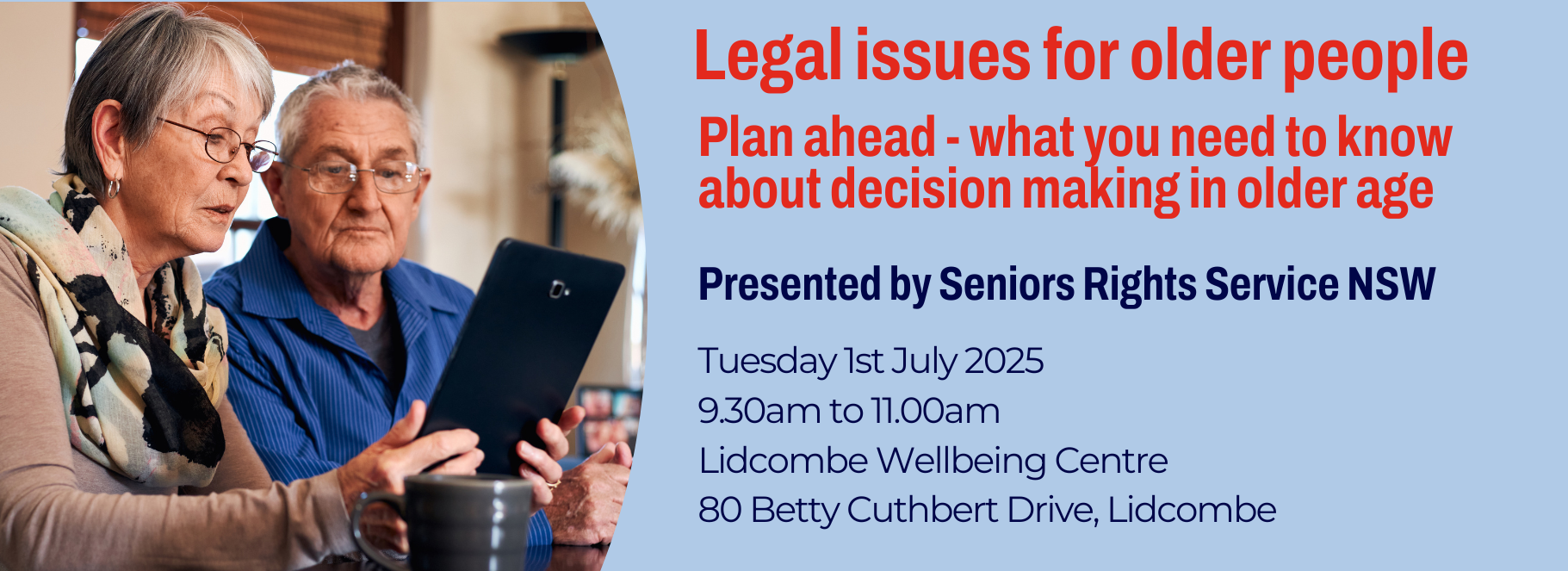 Legal issues for older people

Plan ahead - what you need to know about decision making in older age

Presented by Seniors Rights Service NSW

Tuesday 1st July 2025
9.30am to 11.00am
Lidcombe Wellbeing Centre
80 Betty Cuthbert Drive, Lidcombe